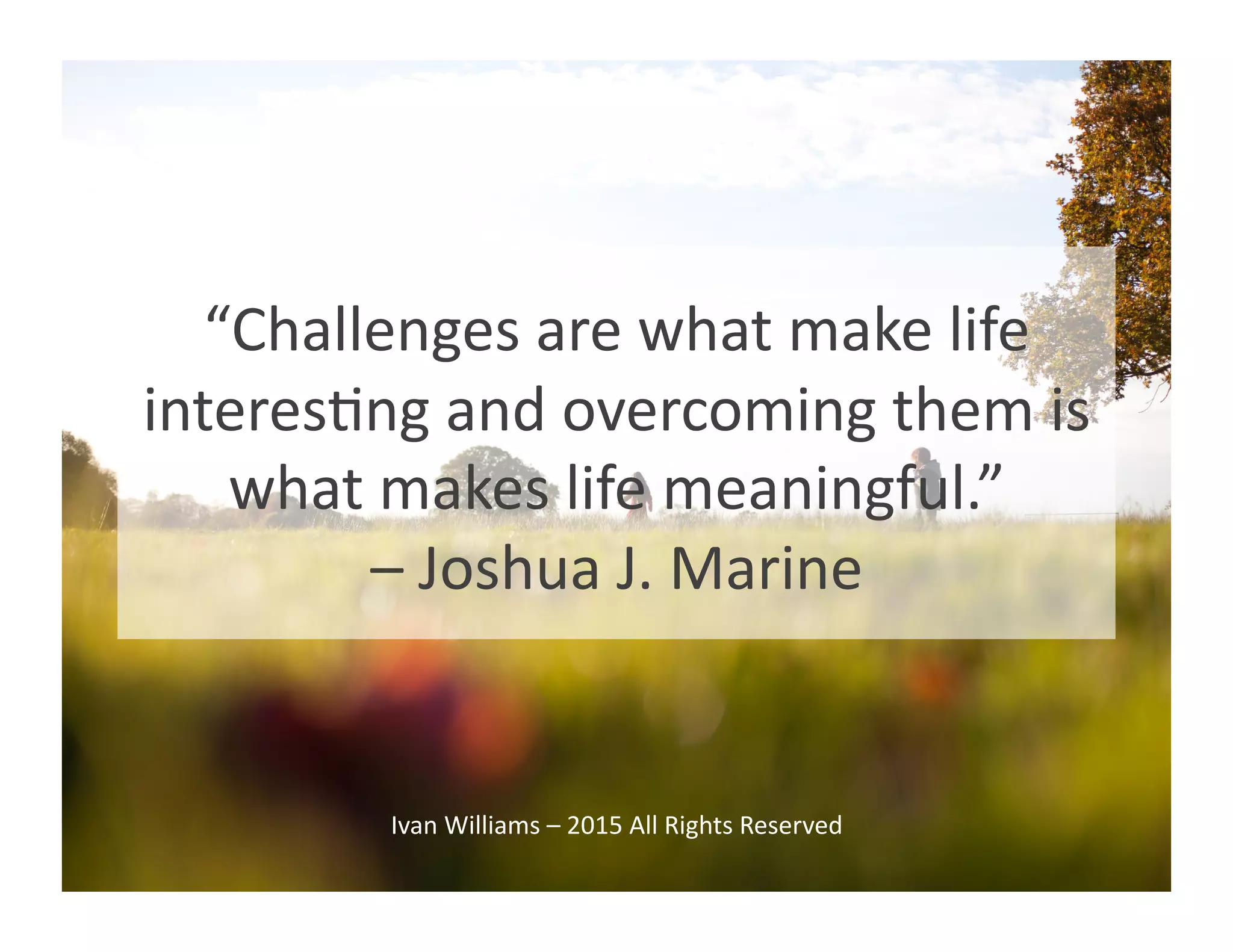 “Challenges are what make life interesting and overcoming them is what makes life meaningful.” – Joshua J. Marine

Ivan Williams – 2015 All Rights Reserved